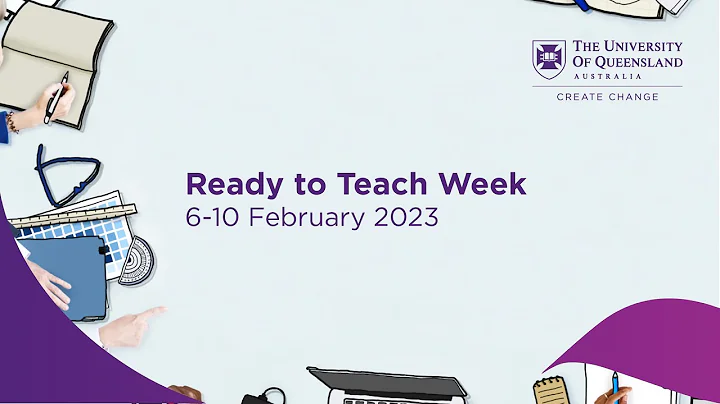 THE UNIVERSITY
OF QUEENSLAND
AUSTRALIA
CREATE CHANGE

Ready to Teach Week
6-10 February 2023